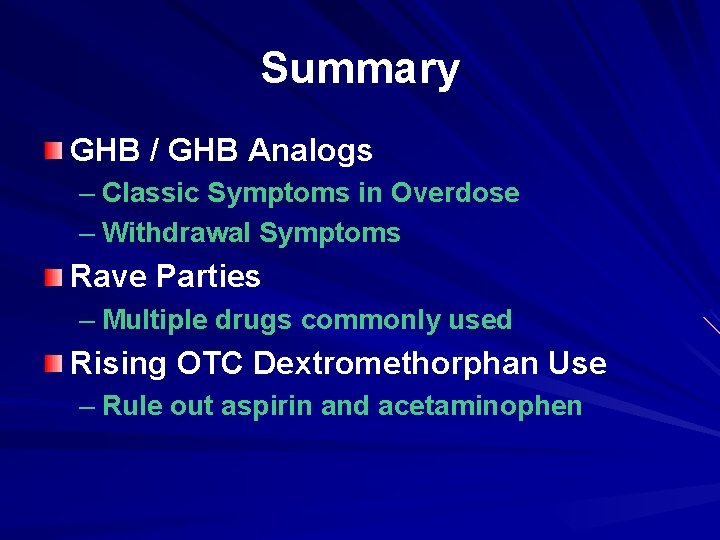 Summary

GHB / GHB Analogs
– Classic Symptoms in Overdose
– Withdrawal Symptoms

Rave Parties
– Multiple drugs commonly used

Rising OTC Dextromethorphan Use
– Rule out aspirin and acetaminophen